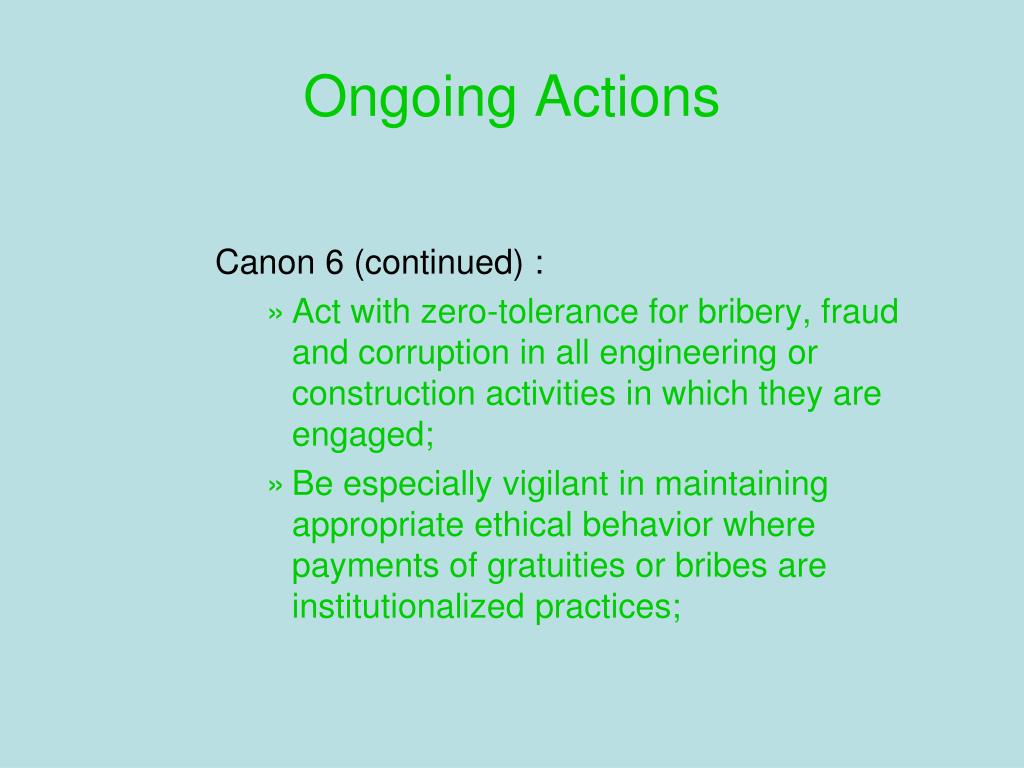 Ongoing Actions

Canon 6 (continued) :

» Act with zero-tolerance for bribery, fraud and corruption in all engineering or construction activities in which they are engaged;

» Be especially vigilant in maintaining appropriate ethical behavior where payments of gratuities or bribes are institutionalized practices;